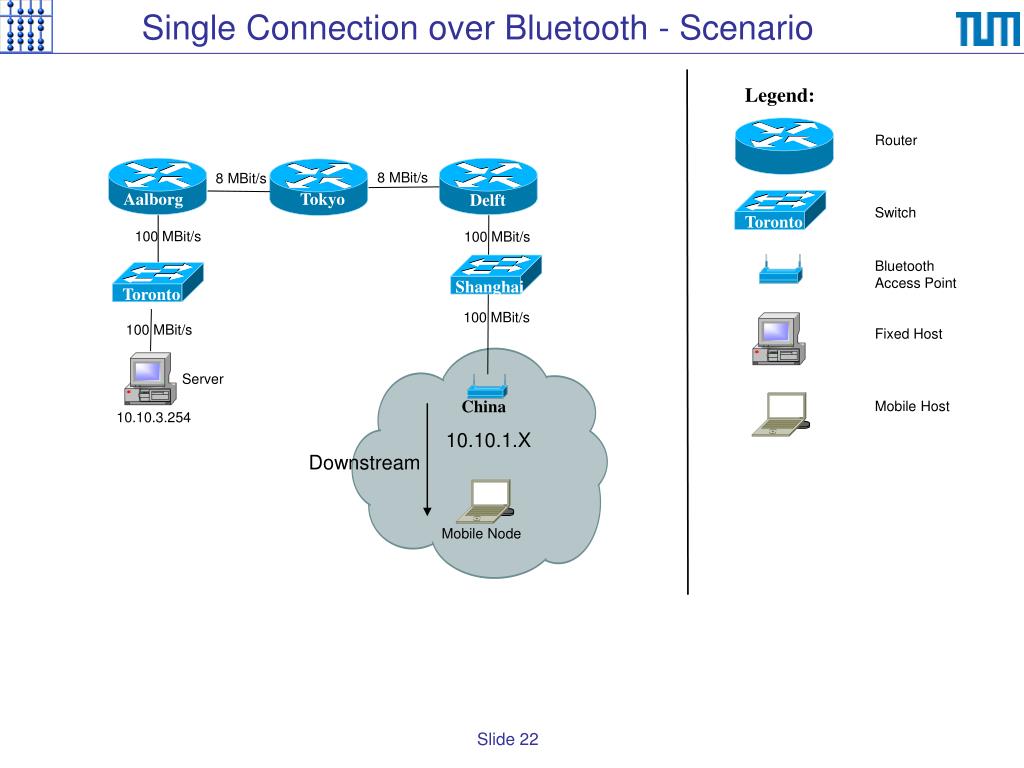 Single Connection over Bluetooth - Scenario

TUM

Aalborg
8 MBit/s
Tokyo
8 MBit/s
Delft
100 MBit/s
100 MBit/s
Toronto
Shanghai
100 MBit/s
100 MBit/s
Server
10.10.3.254
China
10.10.1.X
Downstream
Mobile Node

Legend:
Router
Toronto
Switch
Bluetooth Access Point
Fixed Host
Mobile Host

Slide 22